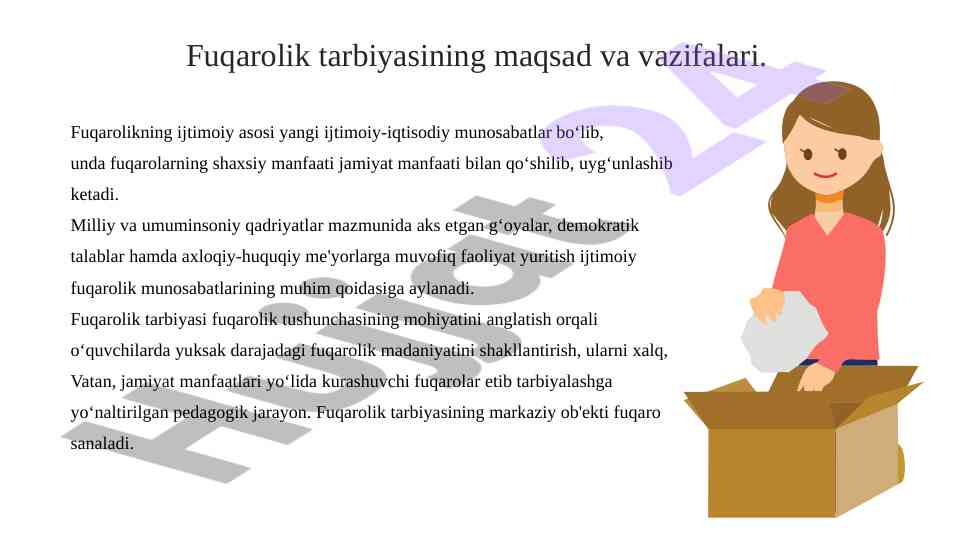 Fuqarolik tarbiyasining maqsad va vazifalari.

Fuqarolikning ijtimoiy asosi yangi ijtimoiy-iqtisodiy munosabatlar bo‘lib, unda fuqarolarning shaxsiy manfaati jamiyat manfaati bilan qo‘shilib, uyg‘unlashib ketadi.
Milliy va umuminsoniy qadriyatlar mazmunida aks etgan g‘oyalar, demokratik talablar hamda axloqiy-huquqiy me'yorlarga muvofiq faoliyat yuritish ijtimoiy fuqarolik munosabatlarining muhim qoidasiga aylanadi.
Fuqarolik tarbiyasi fuqarolik tushunchasining mohiyatini anglatish orqali o‘quvchilarda yuksak darajadagi fuqarolik madaniyatini shakllantirish, ularni xalq, Vatan, jamiyat manfaatlari yo‘lida kurashuvchi fuqarolar etib tarbiyalashga yo‘naltirilgan pedagogik jarayon. Fuqarolik tarbiyasining markaziy ob'ekti fuqaro sanaladi.

Hujjat 24